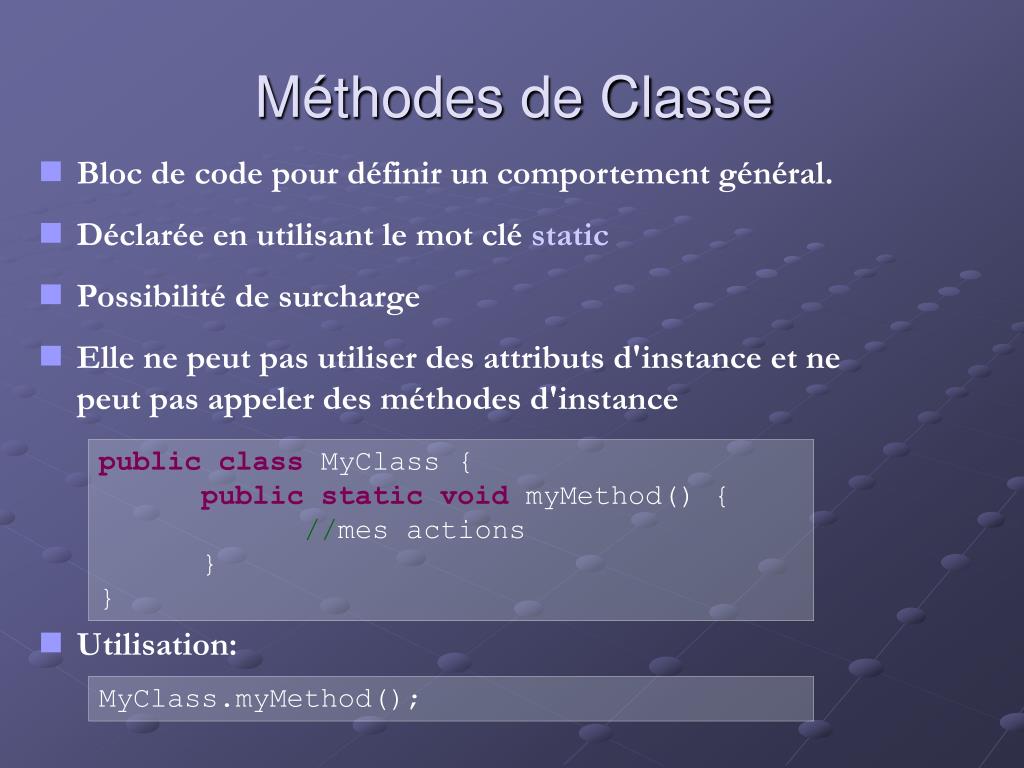 Méthodes de Classe

Bloc de code pour définir un comportement général.

Déclarée en utilisant le mot clé static

Possibilité de surcharge

Elle ne peut pas utiliser des attributs d'instance et ne peut pas appeler des méthodes d'instance

public class MyClass {
public static void myMethod() {
//mes actions
}
}

Utilisation:

MyClass.myMethod();